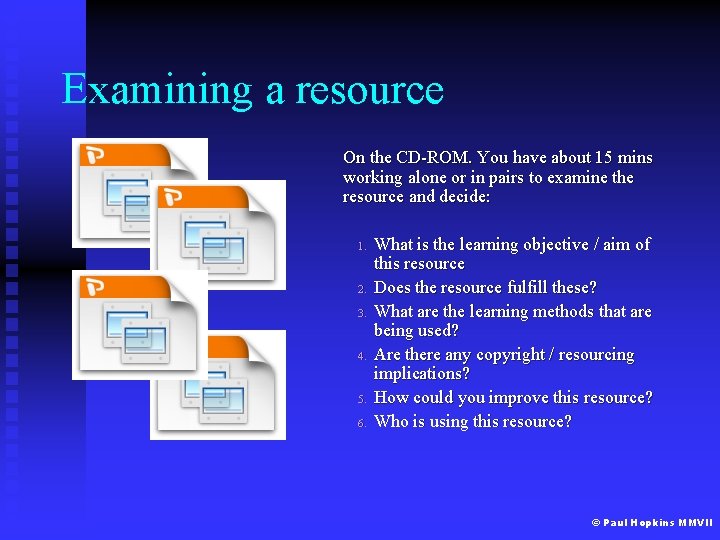 Examining a resource

On the CD-ROM. You have about 15 mins working alone or in pairs to examine the resource and decide:

1. What is the learning objective / aim of this resource
2. Does the resource fulfill these?
3. What are the learning methods that are being used?
4. Are there any copyright / resourcing implications?
5. How could you improve this resource?
6. Who is using this resource?

© Paul Hopkins MMVII